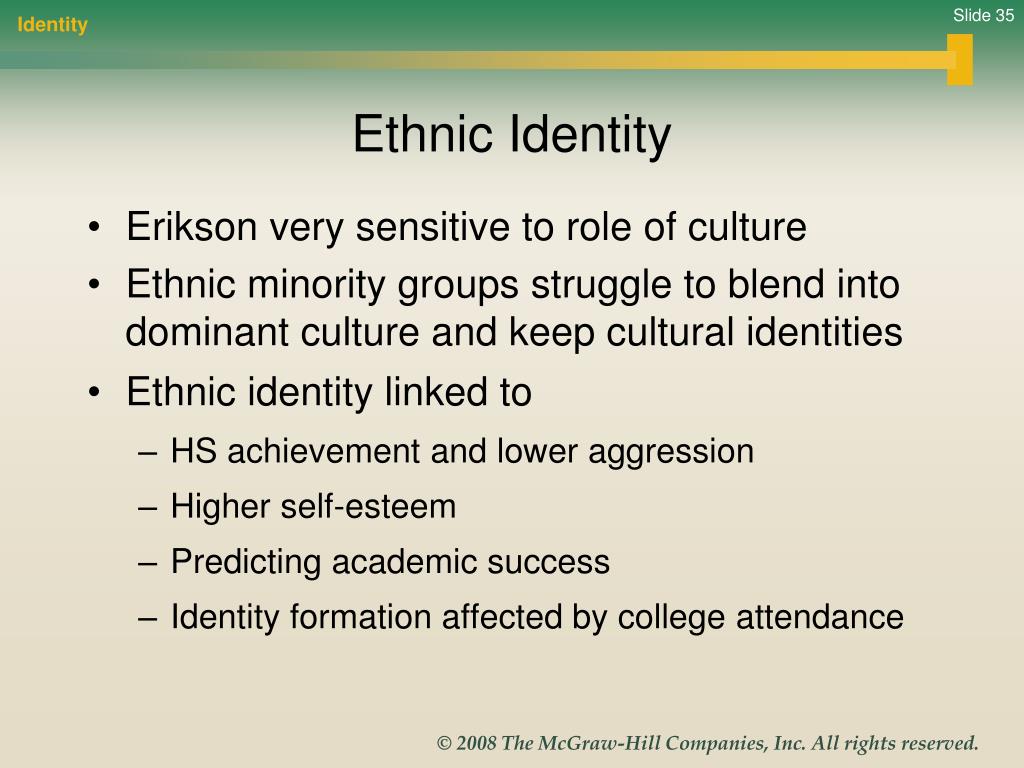 Identity

Slide 35

Ethnic Identity

• Erikson very sensitive to role of culture
• Ethnic minority groups struggle to blend into dominant culture and keep cultural identities
• Ethnic identity linked to
– HS achievement and lower aggression
– Higher self-esteem
– Predicting academic success
– Identity formation affected by college attendance

© 2008 The McGraw-Hill Companies, Inc. All rights reserved.